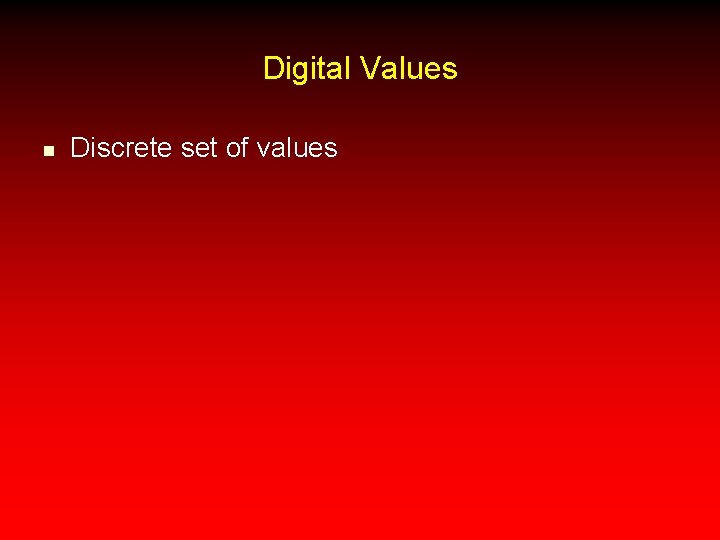 Digital Values

- Discrete set of values